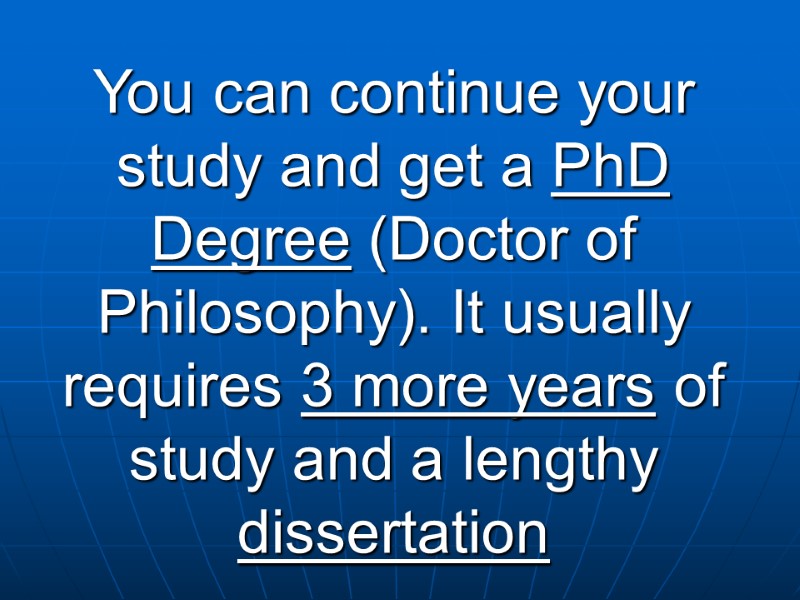 You can continue your study and get a PhD Degree (Doctor of Philosophy). It usually requires 3 more years of study and a lengthy dissertation